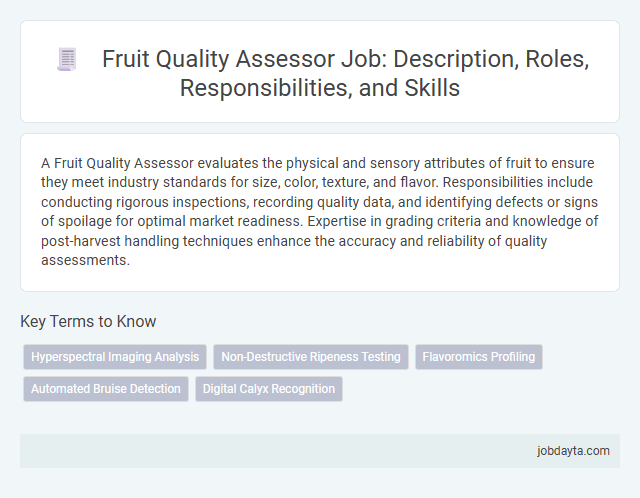 Fruit Quality Assessor Job: Description, Roles, Responsibilities, and Skills

A Fruit Quality Assessor evaluates the physical and sensory attributes of fruit to ensure they meet industry standards for size, color, texture, and flavor. Responsibilities include conducting rigorous inspections, recording quality data, and identifying defects or signs of spoilage for optimal market readiness. Expertise in grading criteria and knowledge of post-harvest handling techniques enhance the accuracy and reliability of quality assessments.

Key Terms to Know

Hyperspectral Imaging Analysis
Non-Destructive Ripeness Testing
Flavoromics Profiling
Automated Bruise Detection
Digital Calyx Recognition

jobdayta.com